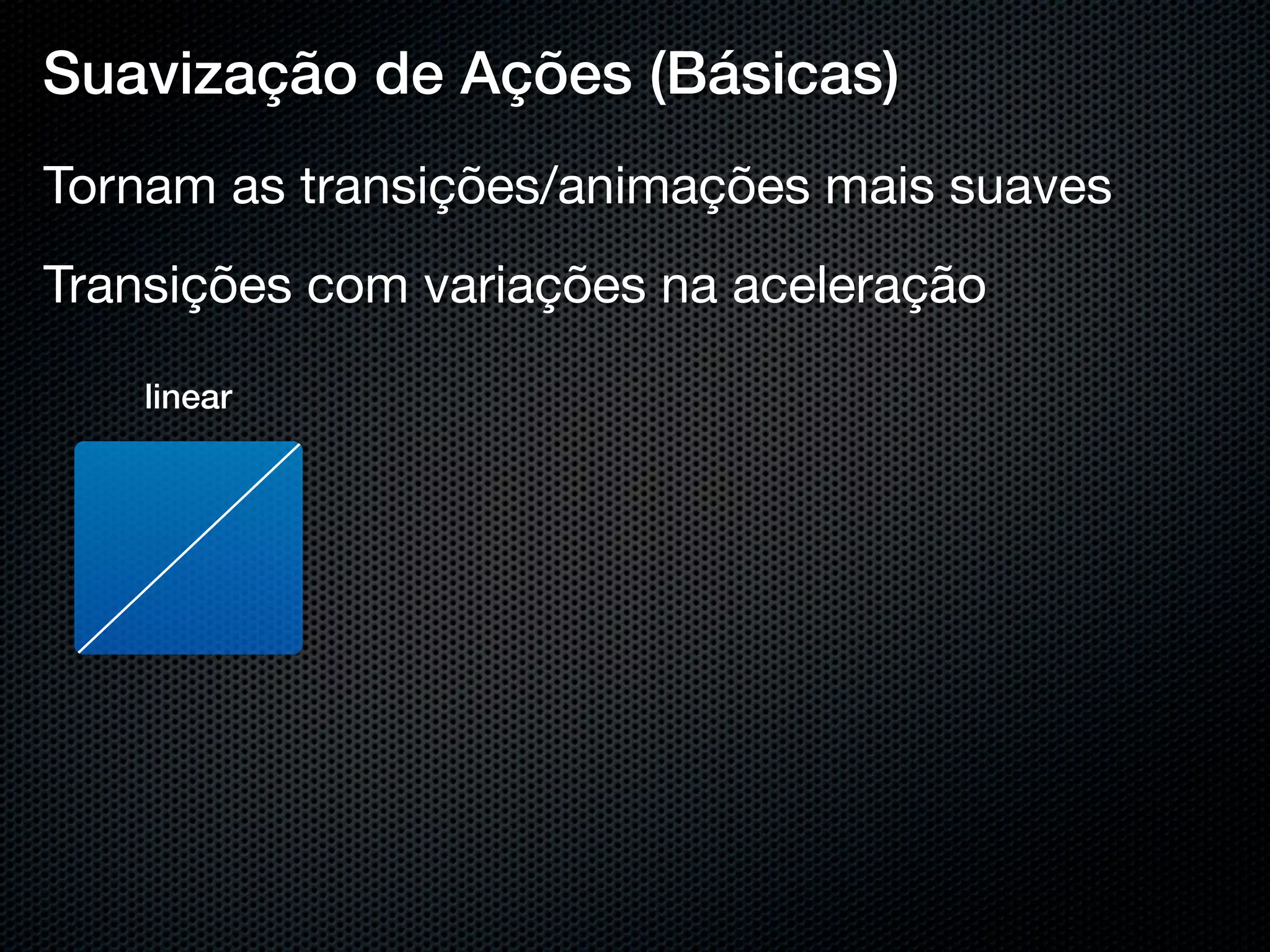 Suavização de Ações (Básicas)

Tornam as transições/animações mais suaves

Transições com variações na aceleração

linear